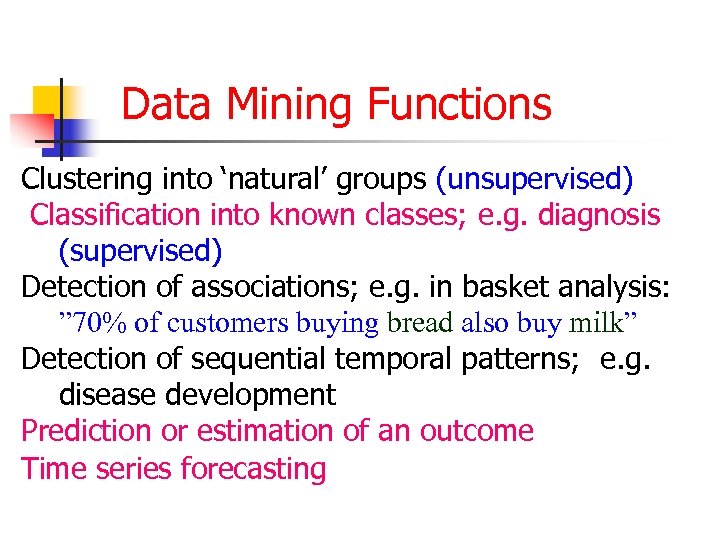 Data Mining Functions

Clustering into ‘natural’ groups (unsupervised)

Classification into known classes; e.g. diagnosis (supervised)

Detection of associations; e.g. in basket analysis: ”70% of customers buying bread also buy milk”

Detection of sequential temporal patterns; e.g. disease development

Prediction or estimation of an outcome

Time series forecasting